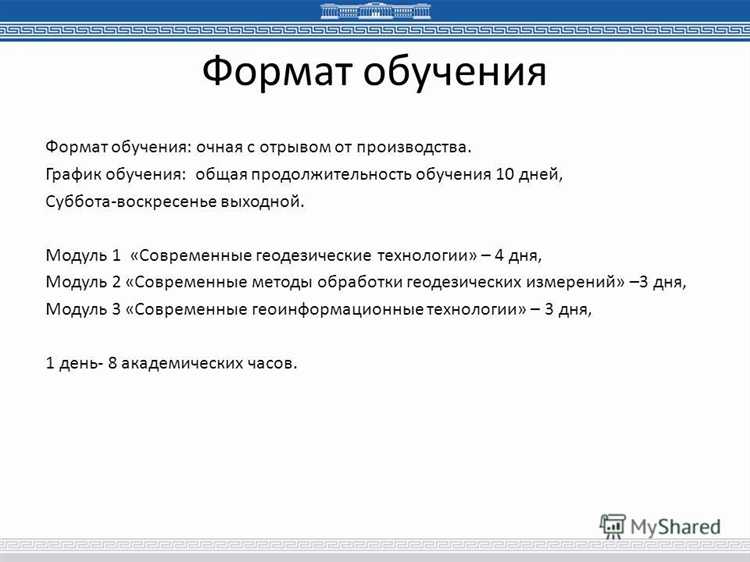 Формат обучения

Формат обучения: очная с отрывом от производства.
График обучения: общая продолжительность обучения 10 дней,
Суббота-воскресенье выходной.

Модуль 1 «Современные геодезические технологии» – 4 дня,
Модуль 2 «Современные методы обработки геодезических измерений» –3 дня,
Модуль 3 «Современные геоинформационные технологии» – 3 дня,

1 день- 8 академических часов.

MyShared